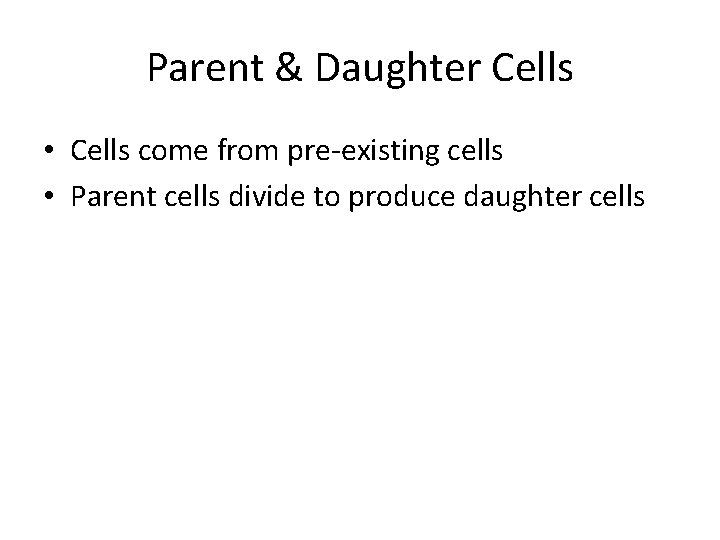 Parent & Daughter Cells

• Cells come from pre-existing cells
• Parent cells divide to produce daughter cells